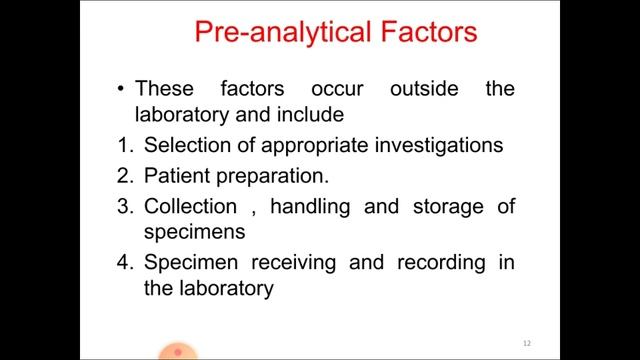 Pre-analytical Factors

• These factors occur outside the laboratory and include

1. Selection of appropriate investigations
2. Patient preparation.
3. Collection , handling and storage of specimens
4. Specimen receiving and recording in the laboratory

12